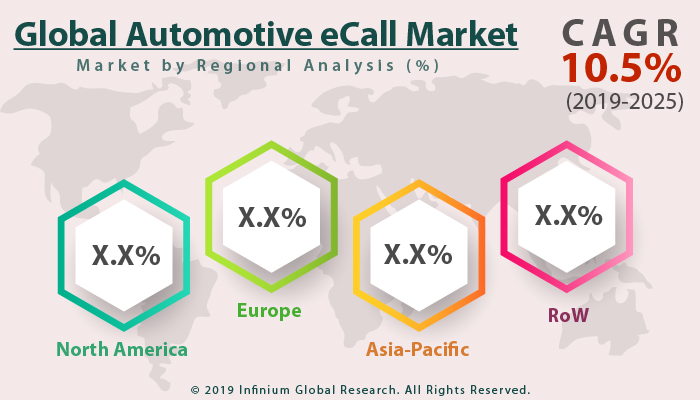 Global Automotive eCall Market

Market by Regional Analysis (%)

CAGR
10.5%
(2019-2025)

X.X%
North America

X.X%
Europe

X.X%
Asia-Pacific

X.X%
RoW

© 2019 Infinium Global Research. All Rights Reserved.